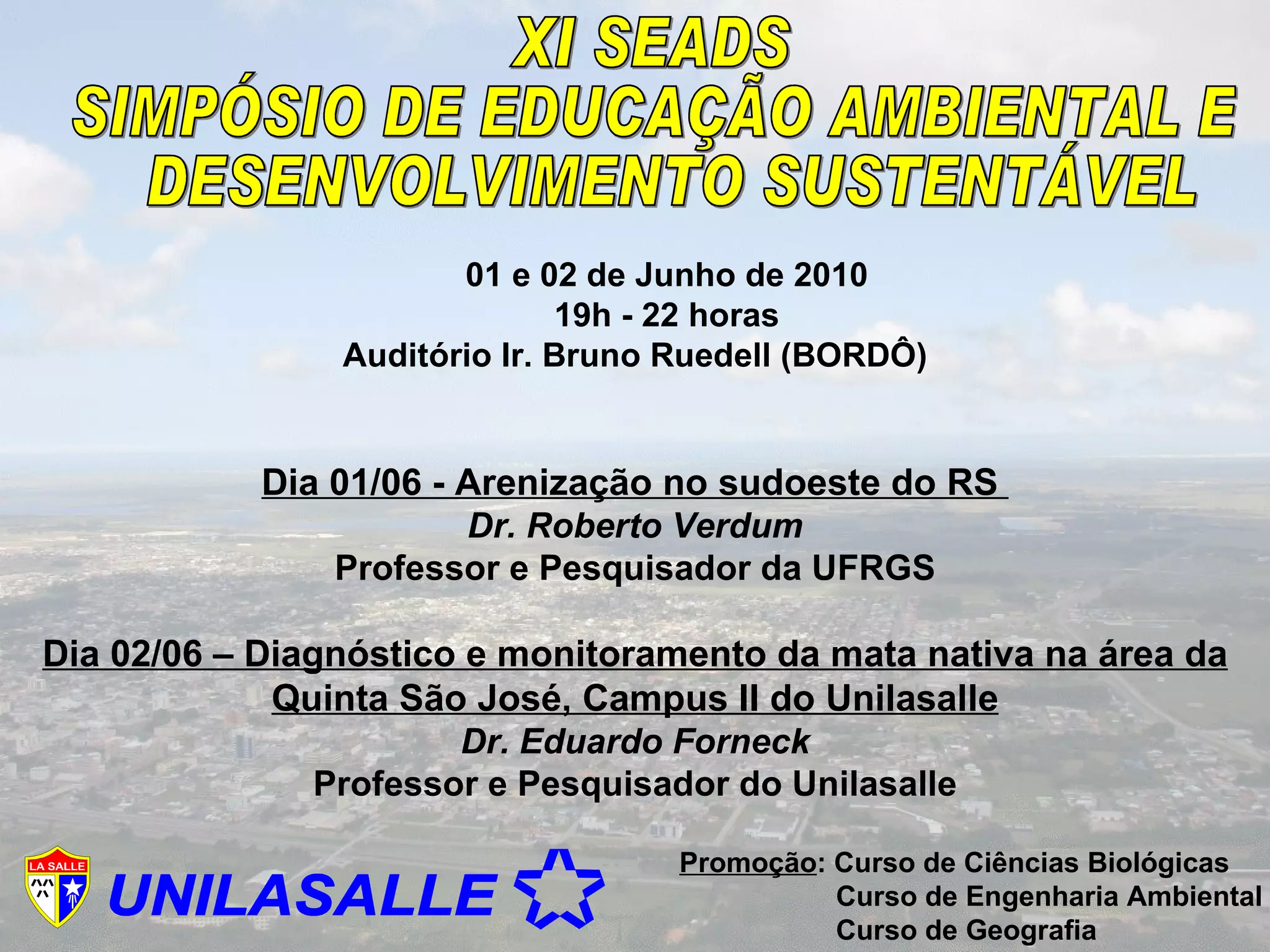 XI SEADS
SIMPÓSIO DE EDUCAÇÃO AMBIENTAL E DESENVOLVIMENTO SUSTENTÁVEL

01 e 02 de Junho de 2010
19h - 22 horas
Auditório Ir. Bruno Ruedell (BORDÔ)

Dia 01/06 - Arenização no sudoeste do RS
Dr. Roberto Verdum
Professor e Pesquisador da UFRGS

Dia 02/06 – Diagnóstico e monitoramento da mata nativa na área da Quinta São José, Campus II do Unilasalle
Dr. Eduardo Forneck
Professor e Pesquisador do Unilasalle

LA SALLE
UNILASALLE

Promoção: Curso de Ciências Biológicas
Curso de Engenharia Ambiental
Curso de Geografia